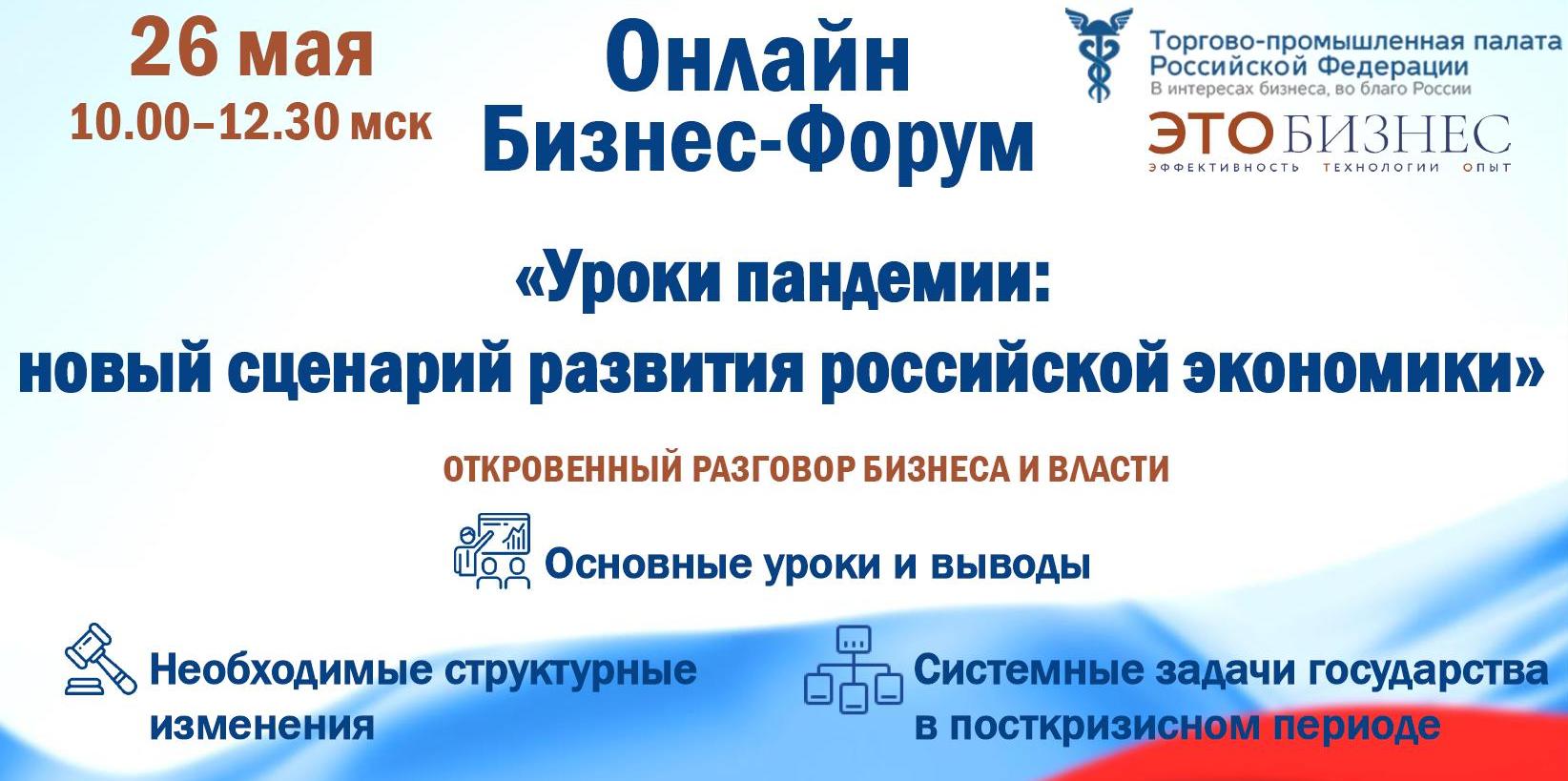 26 мая
10.00–12.30 мск

Онлайн
Бизнес-Форум

Торгово-промышленная палата
Российской Федерации
В интересах бизнеса, во благо России

ЭТО БИЗНЕС
ЭФФЕКТИВНОСТЬ ТЕХНОЛОГИИ ОПЫТ

«Уроки пандемии:
новый сценарий развития российской экономики»

ОТКРОВЕННЫЙ РАЗГОВОР БИЗНЕСА И ВЛАСТИ

Основные уроки и выводы

Необходимые структурные изменения

Системные задачи государства в посткризисном периоде